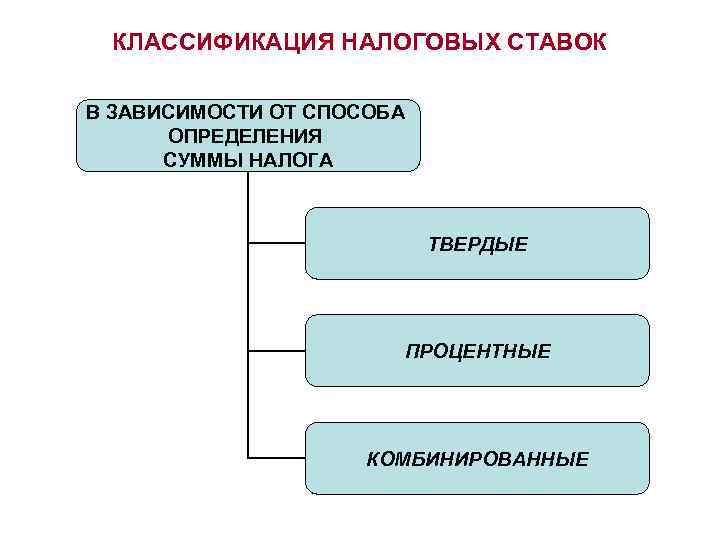 КЛАССИФИКАЦИЯ НАЛОГОВЫХ СТАВОК

В ЗАВИСИМОСТИ ОТ СПОСОБА ОПРЕДЕЛЕНИЯ СУММЫ НАЛОГА

ТВЕРДЫЕ

ПРОЦЕНТНЫЕ

КОМБИНИРОВАННЫЕ